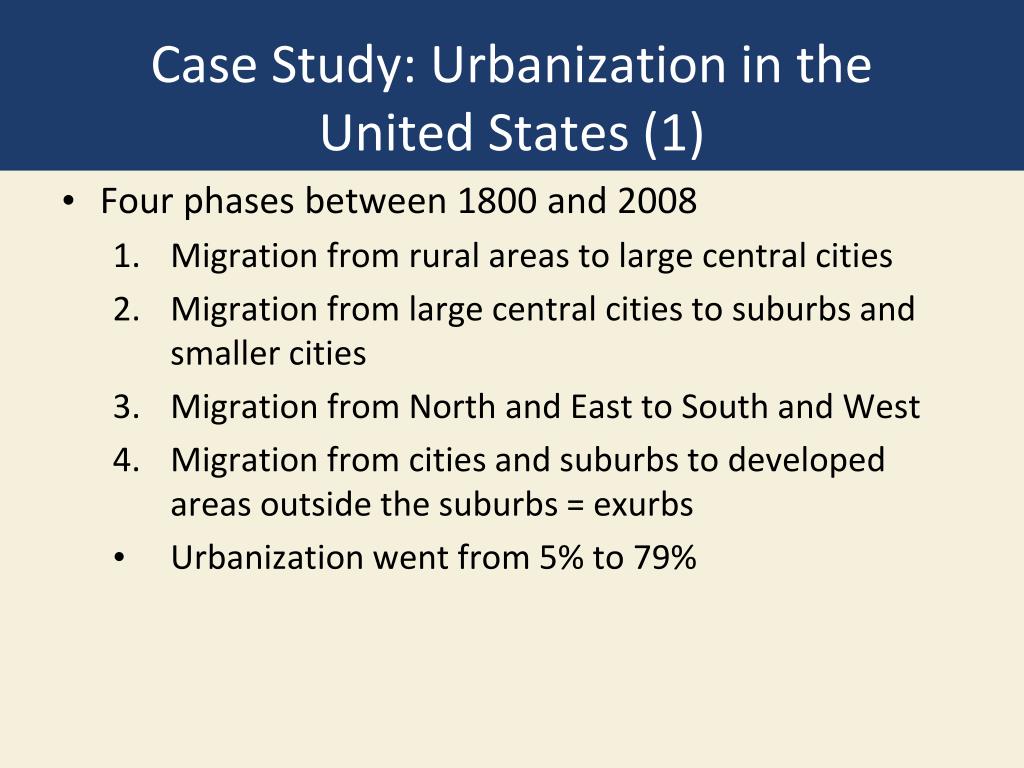 Case Study: Urbanization in the United States (1)

• Four phases between 1800 and 2008
1. Migration from rural areas to large central cities
2. Migration from large central cities to suburbs and smaller cities
3. Migration from North and East to South and West
4. Migration from cities and suburbs to developed areas outside the suburbs = exurbs
• Urbanization went from 5% to 79%